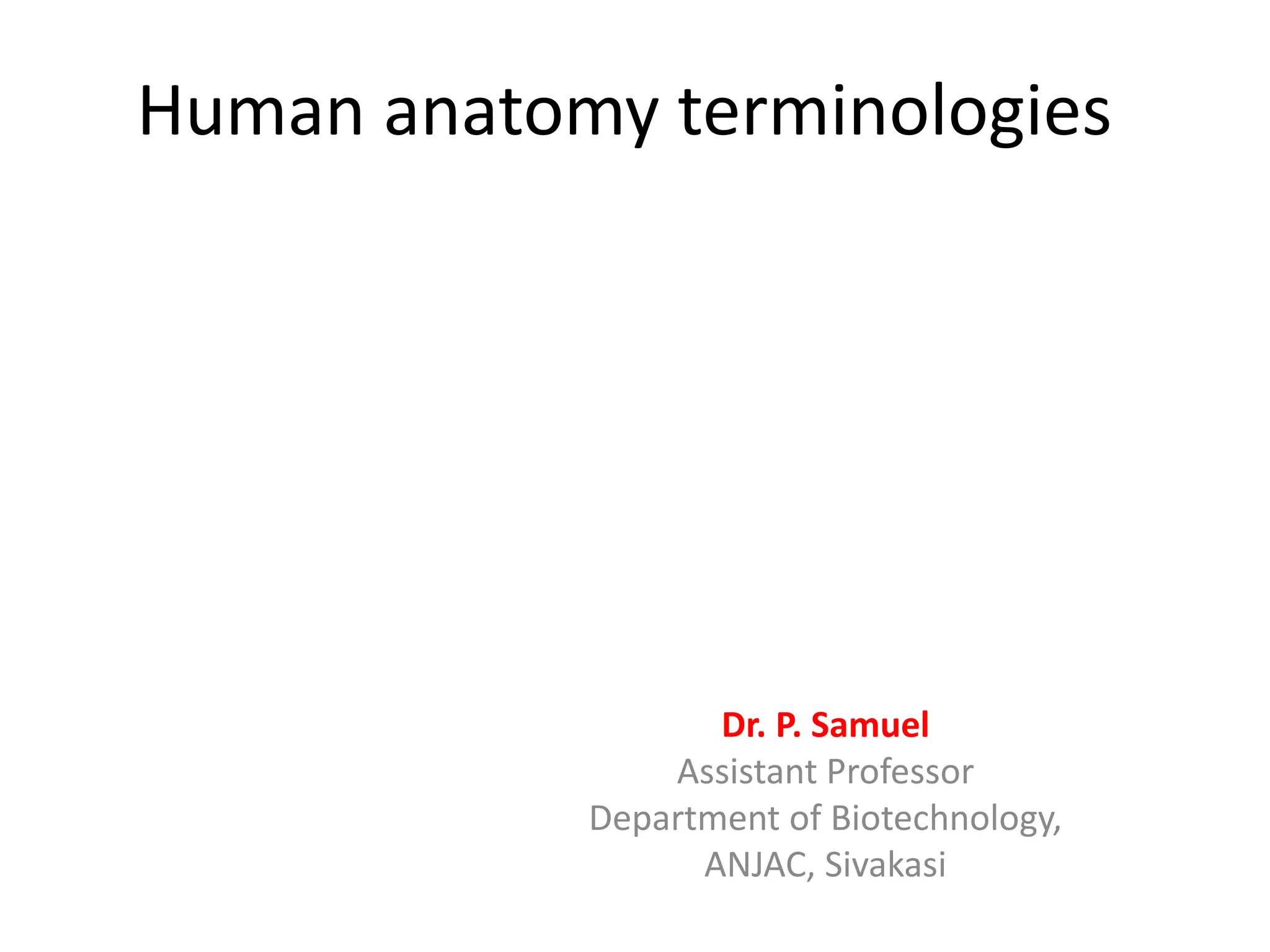 Human anatomy terminologies

Dr. P. Samuel
Assistant Professor
Department of Biotechnology,
ANJAC, Sivakasi